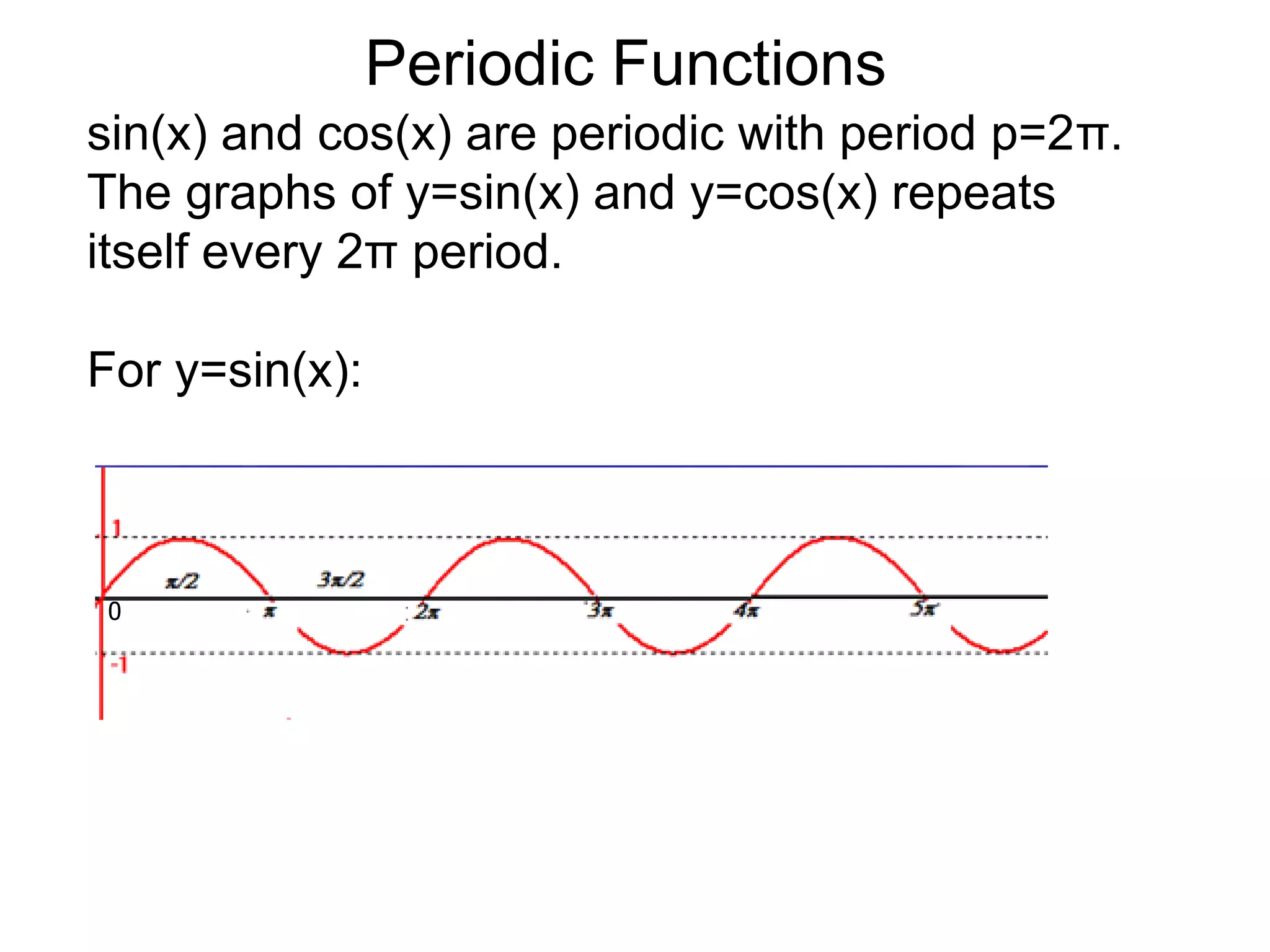 Periodic Functions

sin(x) and cos(x) are periodic with period p=2π. The graphs of y=sin(x) and y=cos(x) repeats itself every 2π period.

For y=sin(x):

1
$\pi/2$
$3\pi/2$
0
$\pi$
$2\pi$
$3\pi$
$4\pi$
$5\pi$
-1